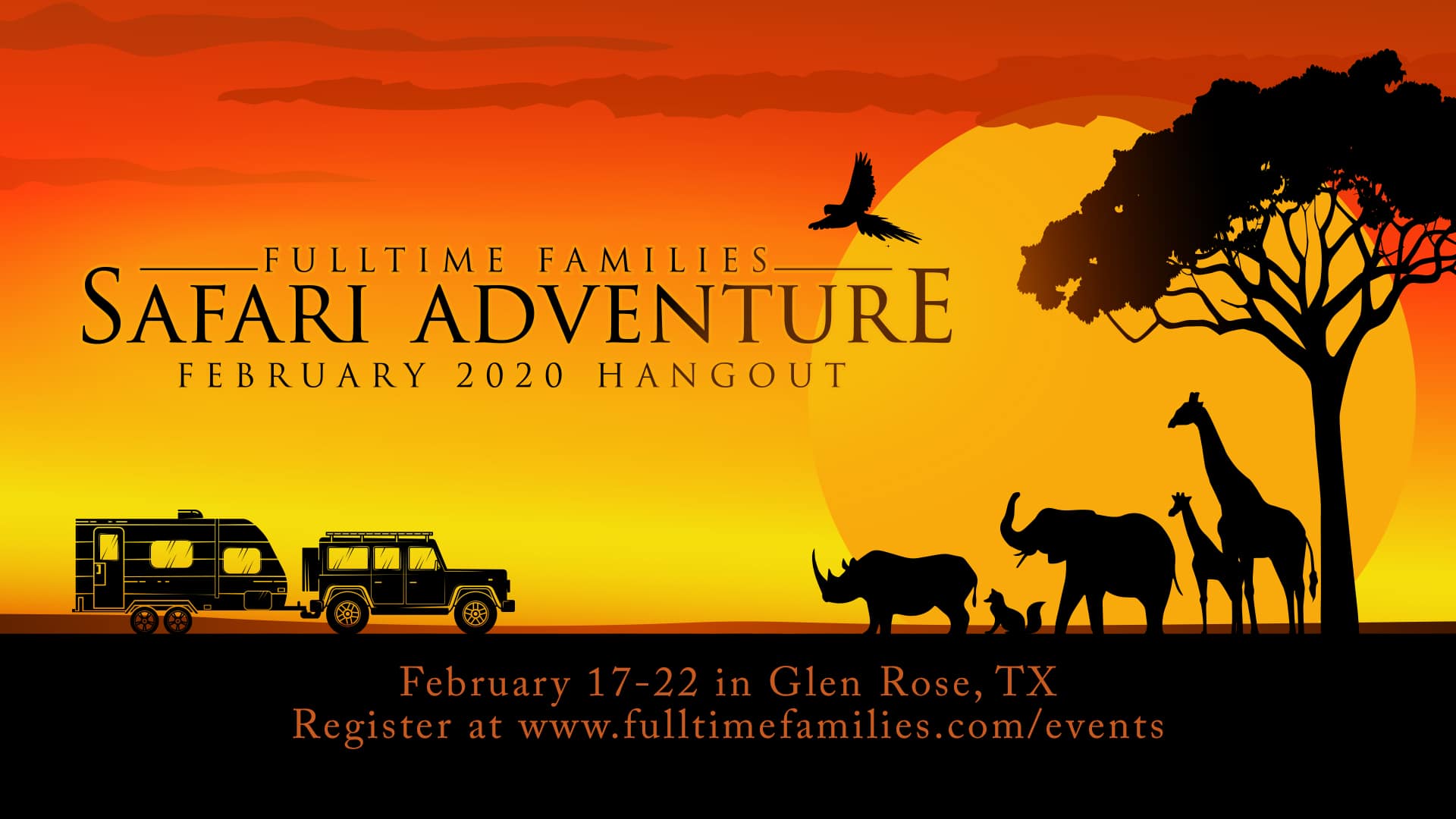 FULLTIME FAMILIES
SAFARI ADVENTURE
FEBRUARY 2020 HANGOUT

February 17-22 in Glen Rose, TX
Register at www.fulltimefamilies.com/events